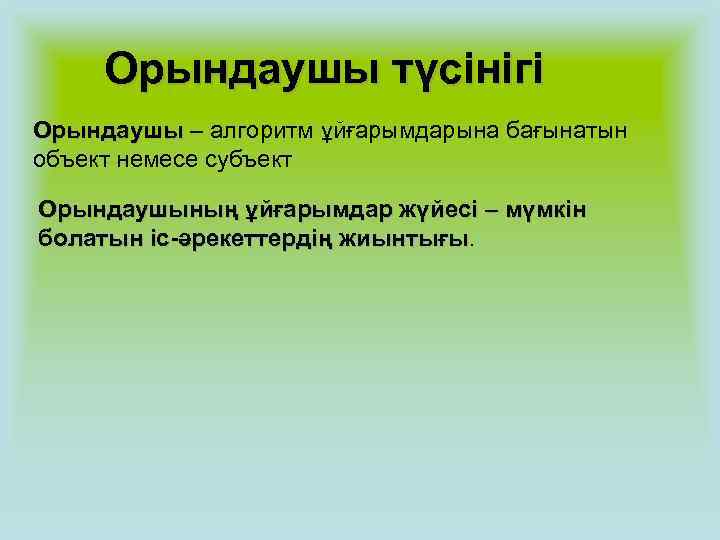 Орындаушы түсінігі

Орындаушы – алгоритм ұйғарымдарына бағынатын объект немесе субъект

Орындаушының ұйғарымдар жүйесі – мүмкін болатын іс-әрекеттердің жиынтығы.